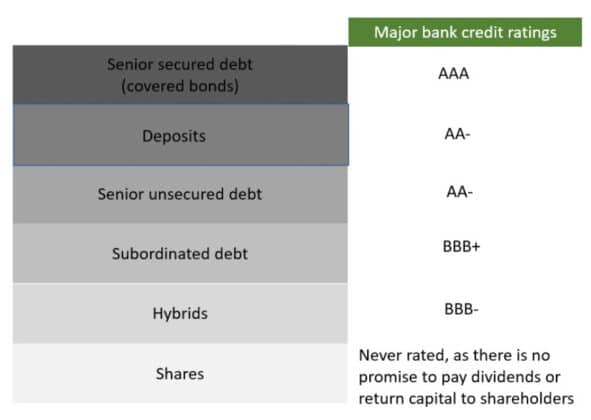 |  | Major bank credit ratings |
|---|---|
| Senior secured debt (covered bonds) | AAA |
| Deposits | AA- |
| Senior unsecured debt | AA- |
| Subordinated debt | BBB+ |
| Hybrids | BBB- |
| Shares | Never rated, as there is no promise to pay dividends or return capital to shareholders |